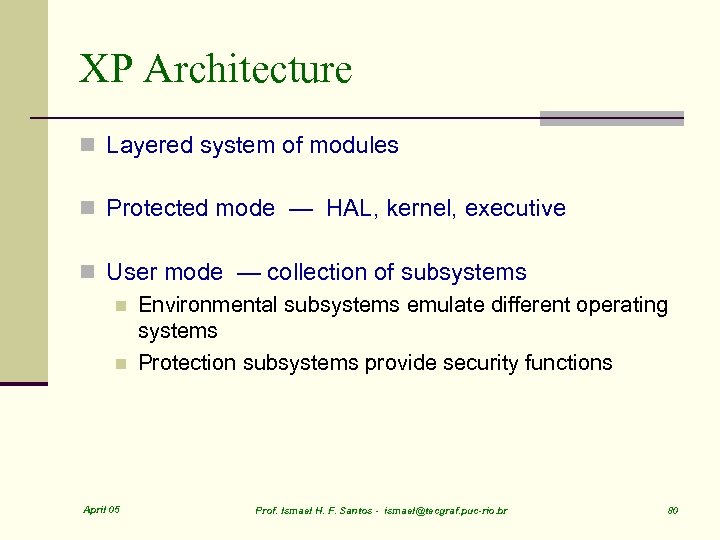 XP Architecture

Layered system of modules

Protected mode — HAL, kernel, executive

User mode — collection of subsystems

Environmental subsystems emulate different operating systems

Protection subsystems provide security functions

April 05

Prof. Ismael H. F. Santos - ismael@tecgraf.puc-rio.br

80